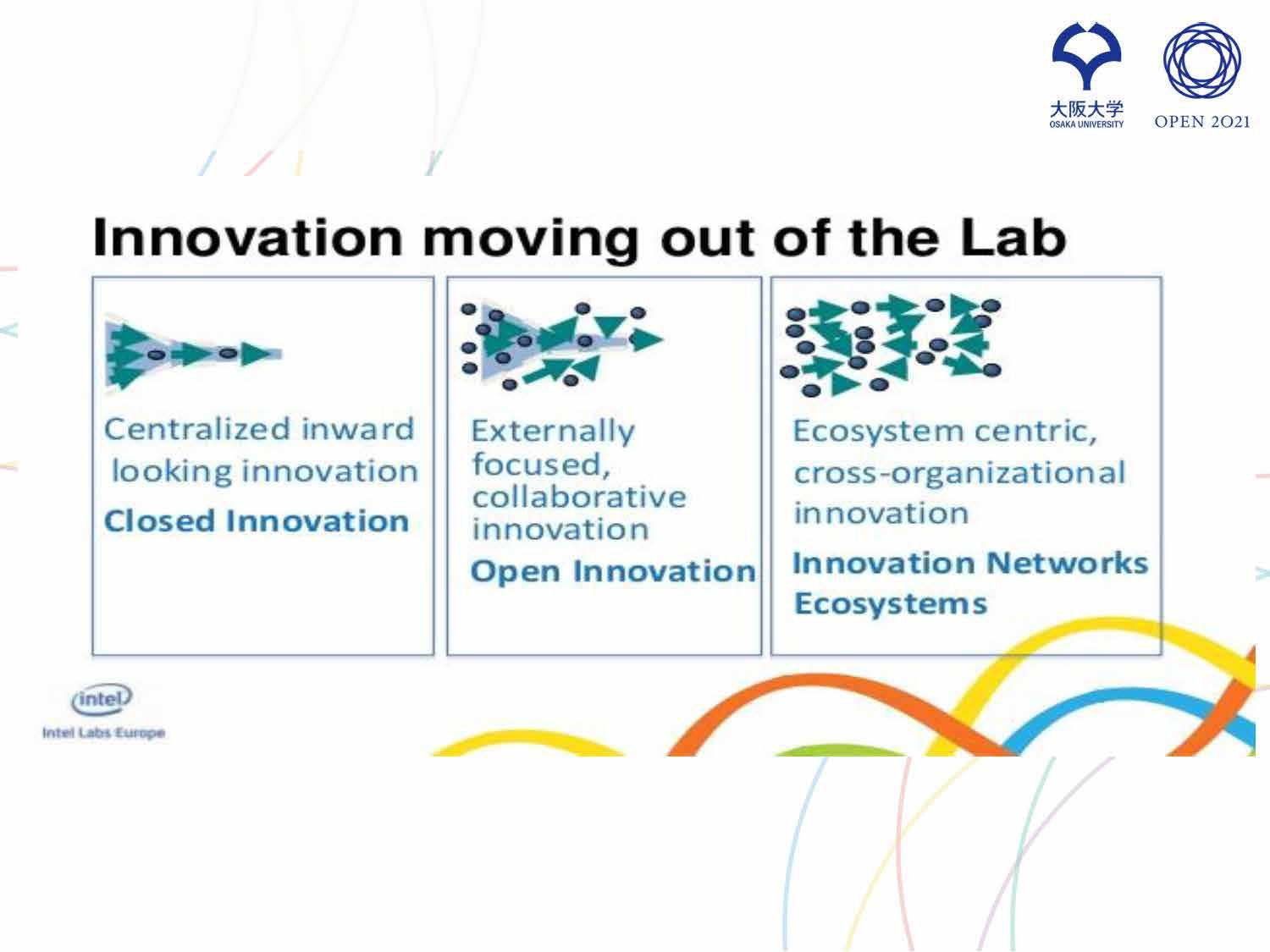 大阪大学
OSAKA UNIVERSITY

OPEN 2021

Innovation moving out of the Lab

Centralized inward looking innovation

Closed Innovation

Externally focused, collaborative innovation

Open Innovation

Ecosystem centric, cross-organizational innovation

Innovation Networks Ecosystems

intel

Intel Labs Europe